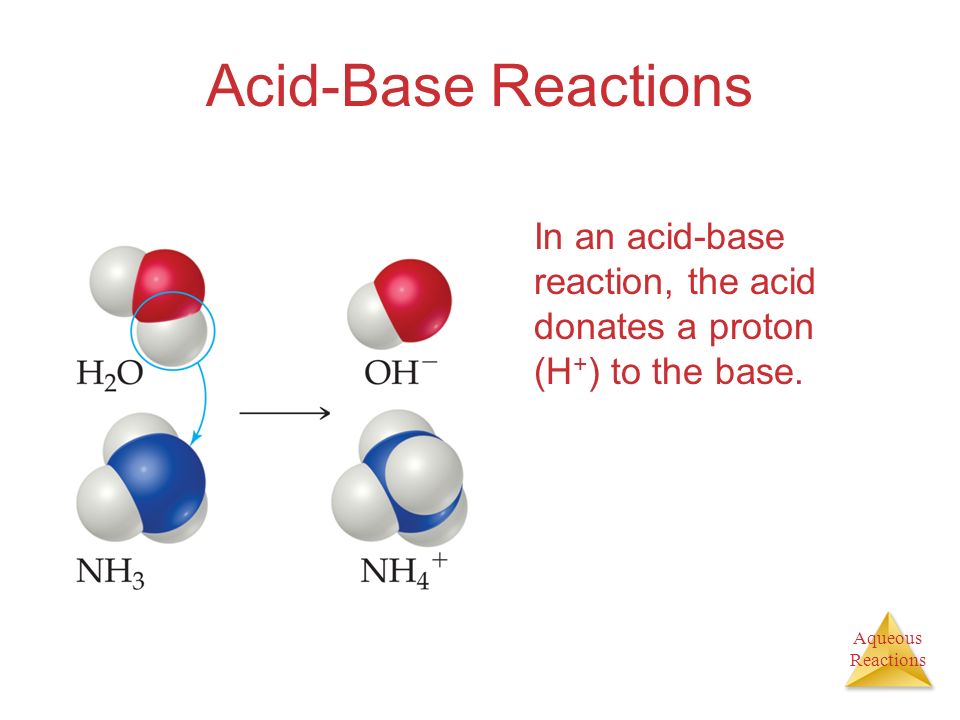 Acid-Base Reactions

$H_2O$

$OH^-$

$NH_3$

$NH_4^+$

In an acid-base reaction, the acid donates a proton ($H^+$) to the base.

Aqueous Reactions